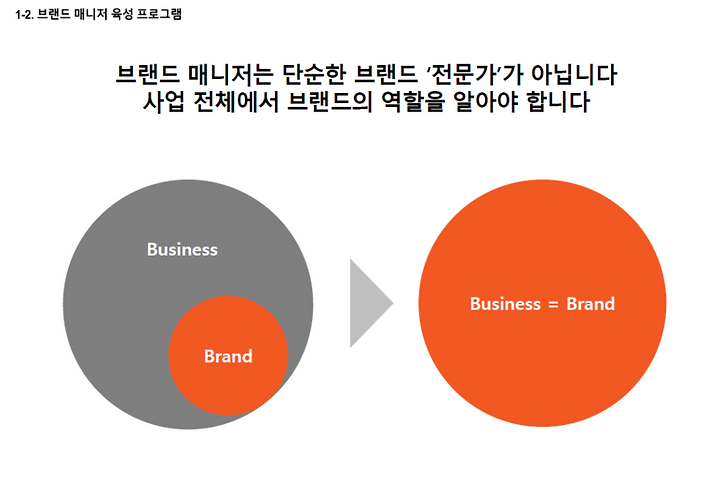 1-2. 브랜드 매니저 육성 프로그램

브랜드 매니저는 단순한 브랜드 ‘전문가’가 아닙니다
사업 전체에서 브랜드의 역할을 알아야 합니다

Business

Brand

Business = Brand